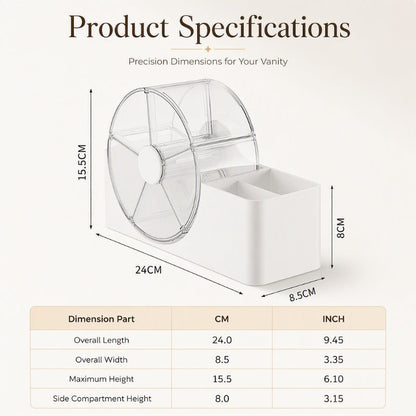 Product Specifications

Precision Dimensions for Your Vanity

15.5CM

8CM

24CM

8.5CM

| Dimension Part | CM | INCH |
|---|---|---|
| Overall Length | 24.0 | 9.45 |
| Overall Width | 8.5 | 3.35 |
| Maximum Height | 15.5 | 6.10 |
| Side Compartment Height | 8.0 | 3.15 |